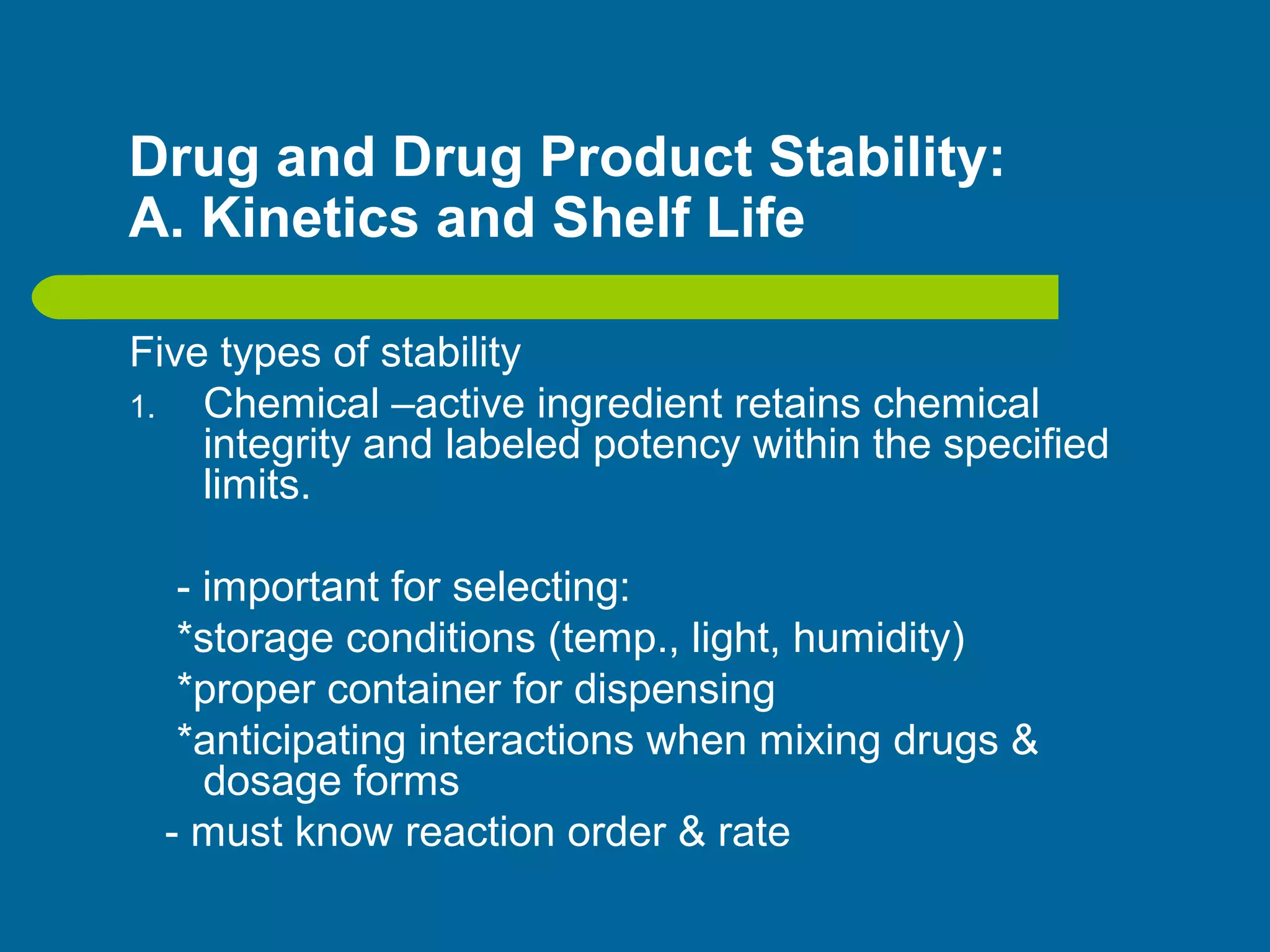 Drug and Drug Product Stability:
A. Kinetics and Shelf Life

Five types of stability

1. Chemical –active ingredient retains chemical integrity and labeled potency within the specified limits.

- important for selecting:

*storage conditions (temp., light, humidity)

*proper container for dispensing

*anticipating interactions when mixing drugs & dosage forms

- must know reaction order & rate